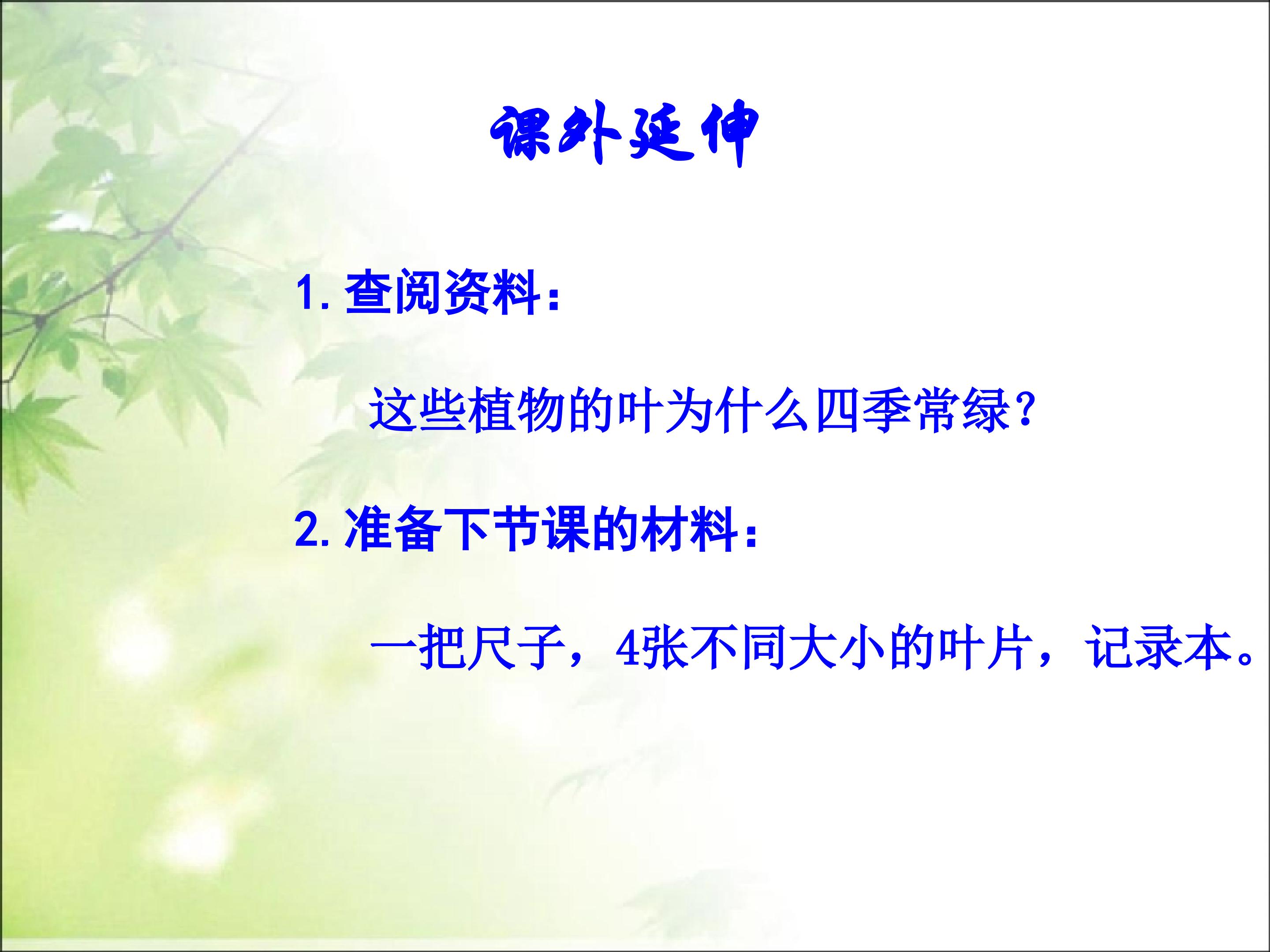 课外延伸

1. 查阅资料：

这些植物的叶为什么四季常绿？

2. 准备下节课的材料：

一把尺子，4张不同大小的叶片，记录本。